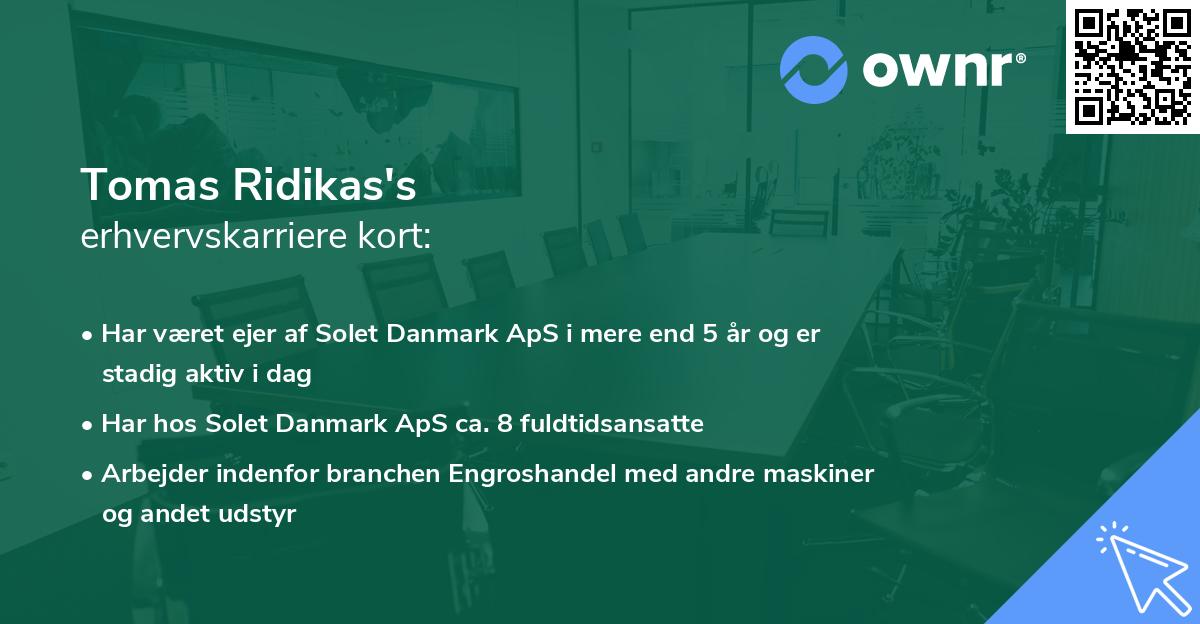 ownr®

Tomas Ridikas's
erhvervskarriere kort:

• Har været ejer af Solet Danmark ApS i mere end 5 år og er stadig aktiv i dag

• Har hos Solet Danmark ApS ca. 8 fuldtidsansatte

• Arbejder indenfor branchen Engroshandel med andre maskiner og andet udstyr